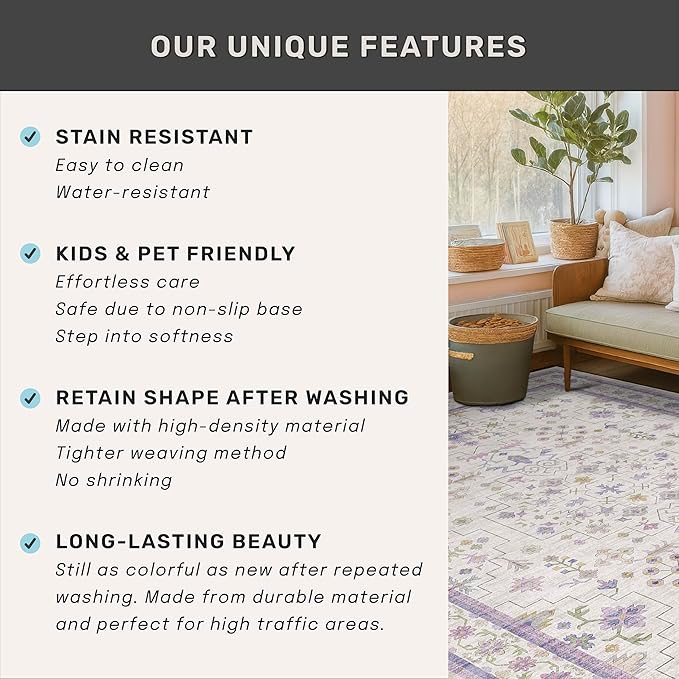 OUR UNIQUE FEATURES

STAIN RESISTANT
Easy to clean
Water-resistant

KIDS & PET FRIENDLY
Effortless care
Safe due to non-slip base
Step into softness

RETAIN SHAPE AFTER WASHING
Made with high-density material
Tighter weaving method
No shrinking

LONG-LASTING BEAUTY
Still as colorful as new after repeated washing. Made from durable material and perfect for high traffic areas.